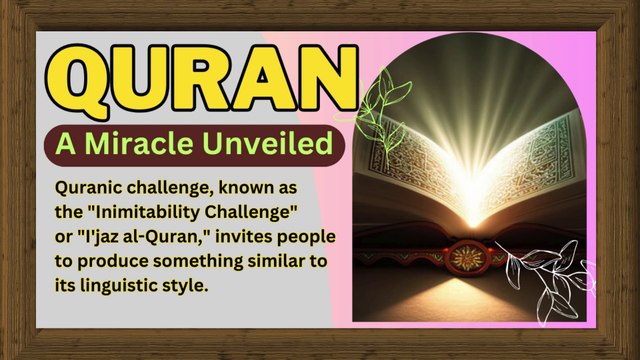 QURAN

A Miracle Unveiled

Quranic challenge, known as the "Inimitability Challenge" or "I'jaz al-Quran," invites people to produce something similar to its linguistic style.